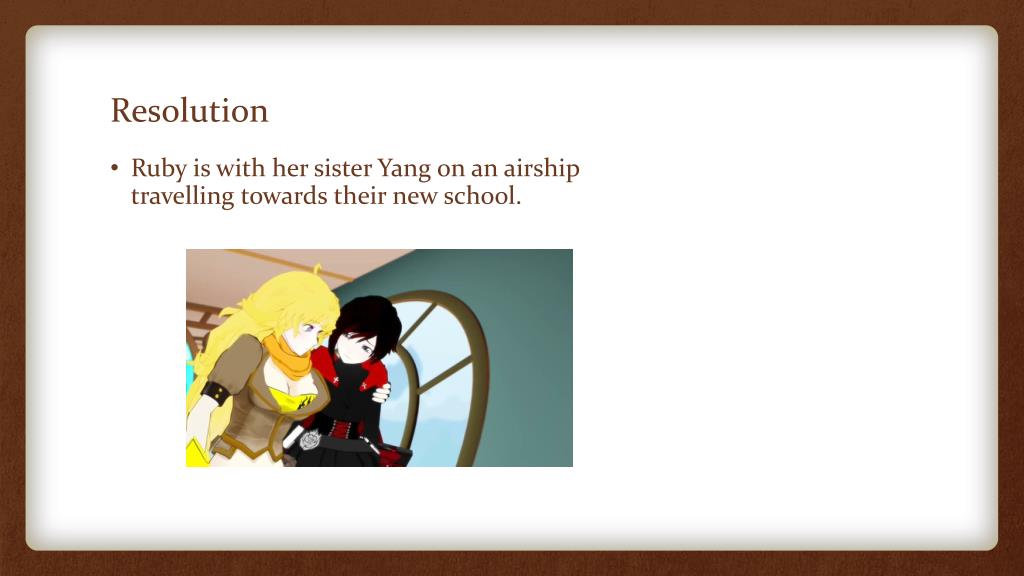 Resolution

• Ruby is with her sister Yang on an airship travelling towards their new school.